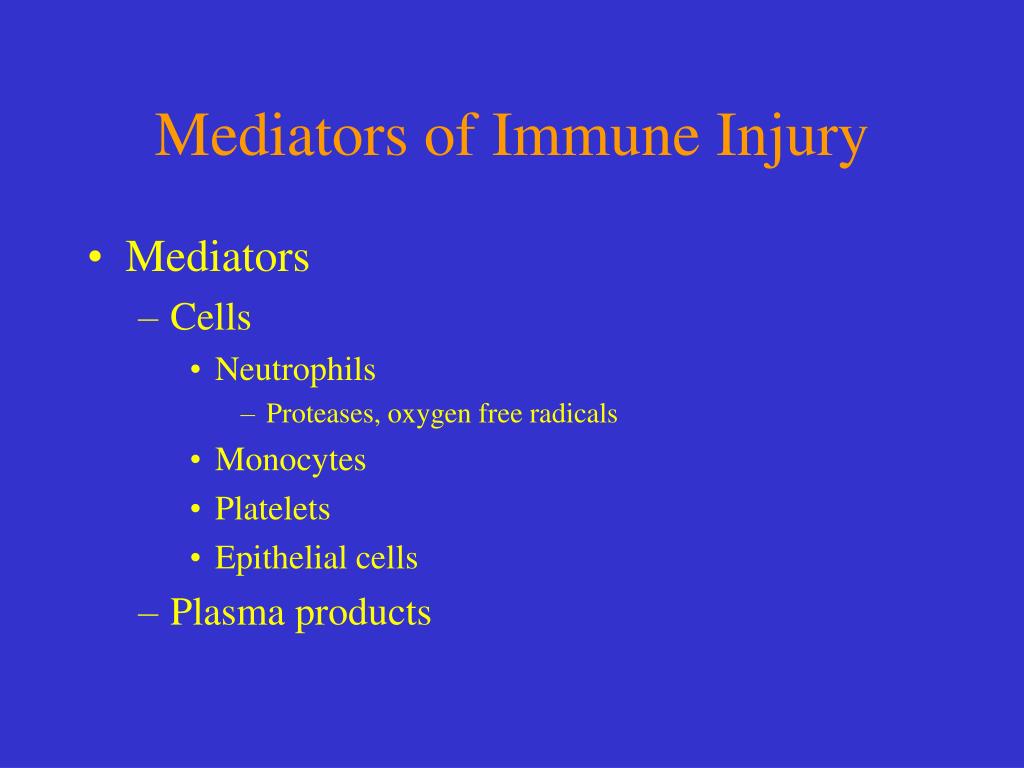 Mediators of Immune Injury

• Mediators
– Cells
• Neutrophils
– Proteases, oxygen free radicals
• Monocytes
• Platelets
• Epithelial cells
– Plasma products